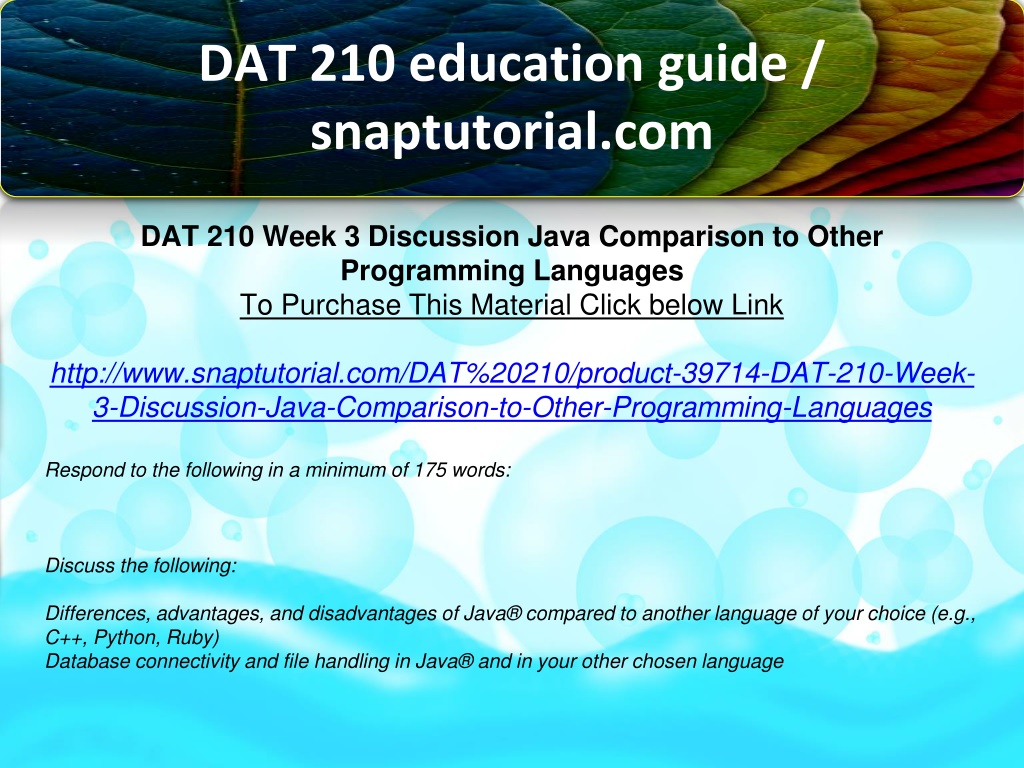 DAT 210 education guide / snaptutorial.com

DAT 210 Week 3 Discussion Java Comparison to Other Programming Languages
To Purchase This Material Click below Link

http://www.snaptutorial.com/DAT%20210/product-39714-DAT-210-Week-3-Discussion-Java-Comparison-to-Other-Programming-Languages

Respond to the following in a minimum of 175 words:

Discuss the following:

Differences, advantages, and disadvantages of Java® compared to another language of your choice (e.g., C++, Python, Ruby)
Database connectivity and file handling in Java® and in your other chosen language